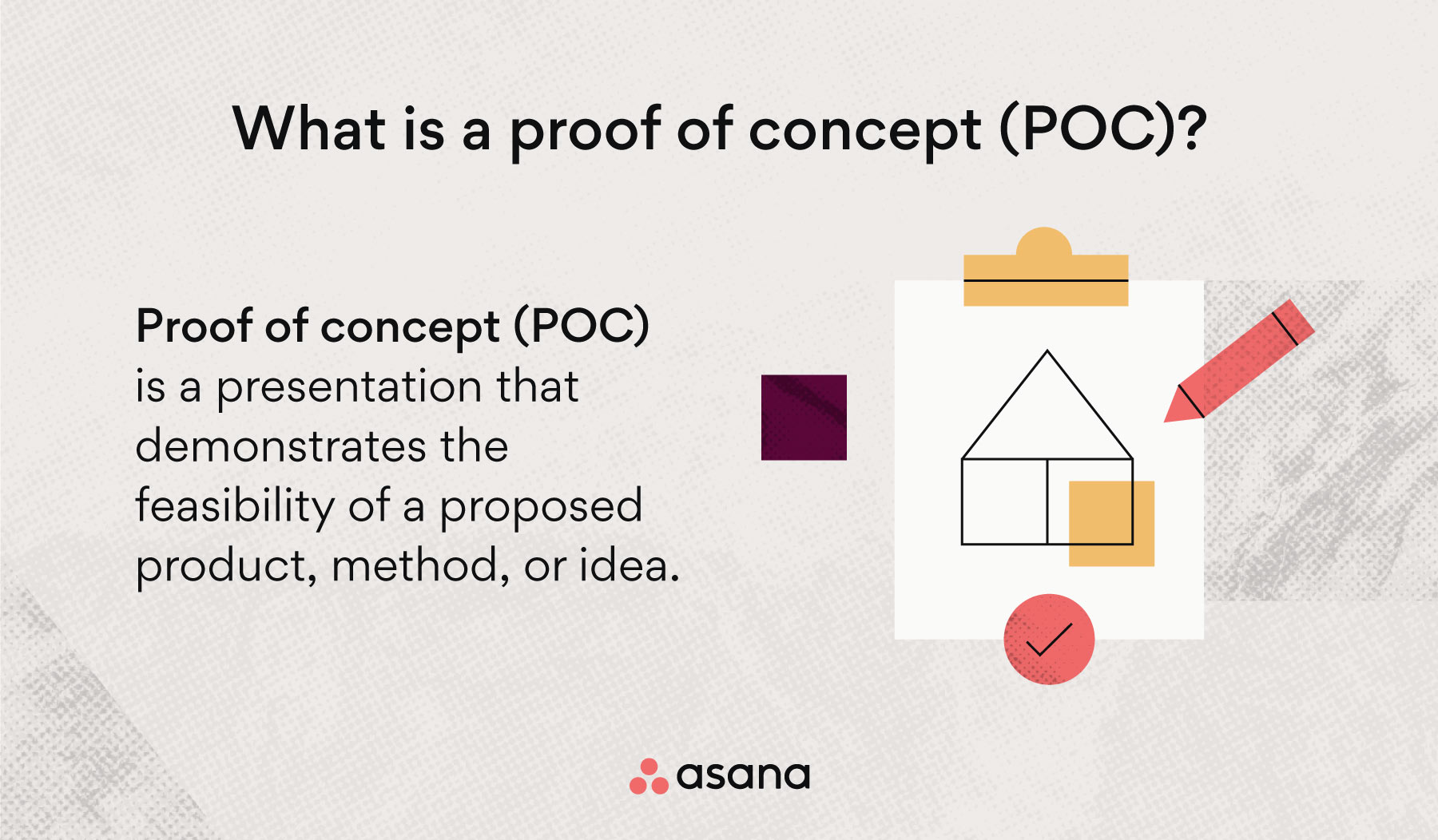 What is a proof of concept (POC)?

Proof of concept (POC) is a presentation that demonstrates the feasibility of a proposed product, method, or idea.

asana